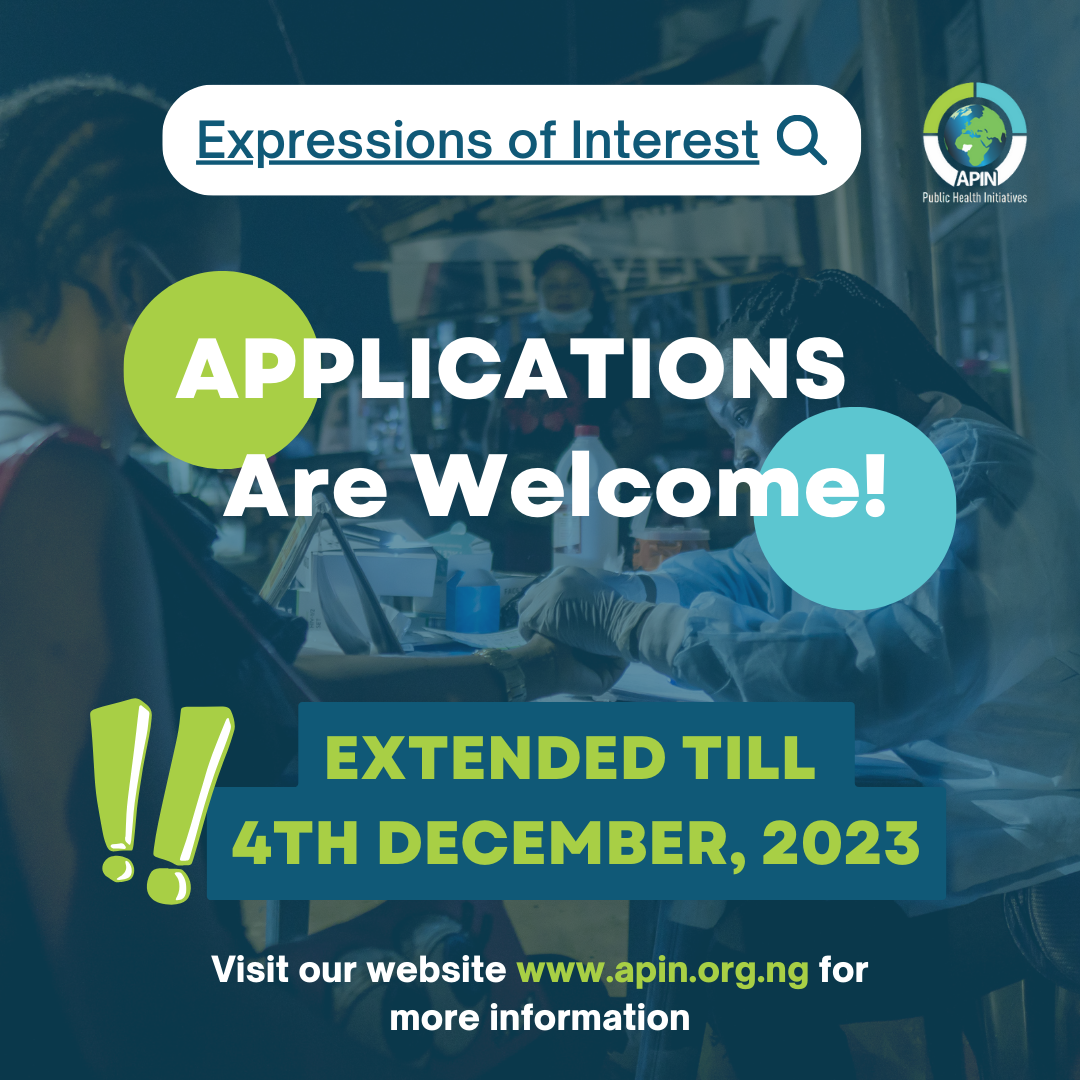 Expressions of Interest

APIN
Public Health Initiatives

APPLICATIONS
Are Welcome!

!!

EXTENDED TILL
4TH DECEMBER, 2023

Visit our website www.apin.org.ng for more information